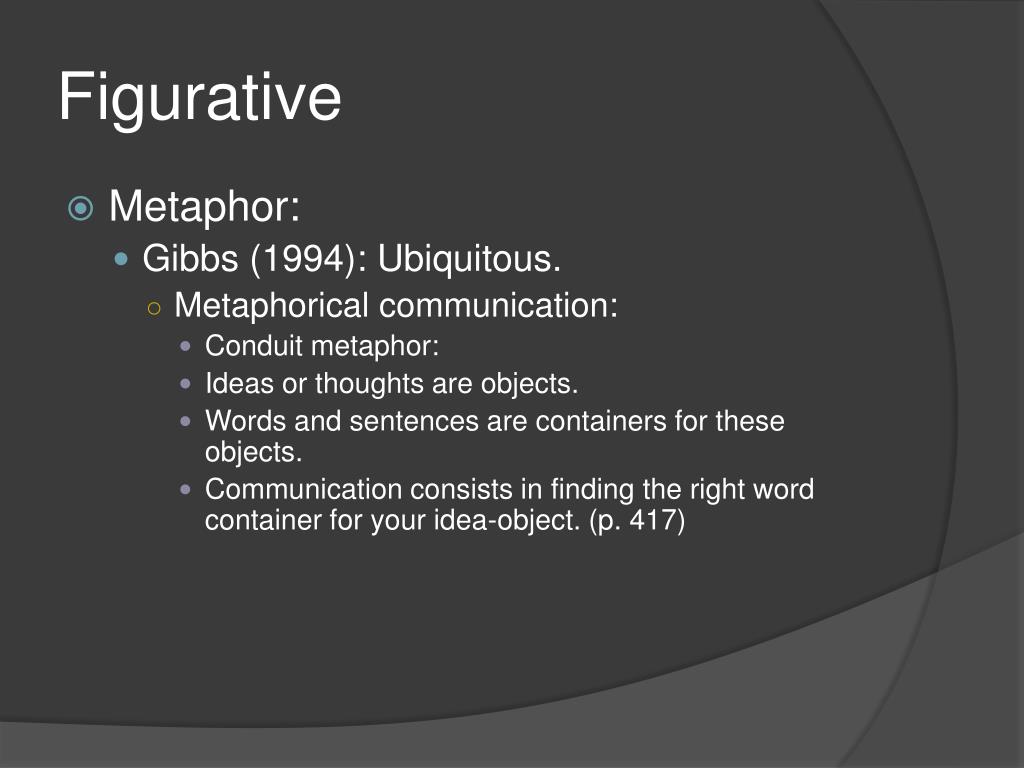 Figurative

Metaphor:
Gibbs (1994): Ubiquitous.
Metaphorical communication:
Conduit metaphor:
Ideas or thoughts are objects.
Words and sentences are containers for these objects.
Communication consists in finding the right word container for your idea-object. (p. 417)